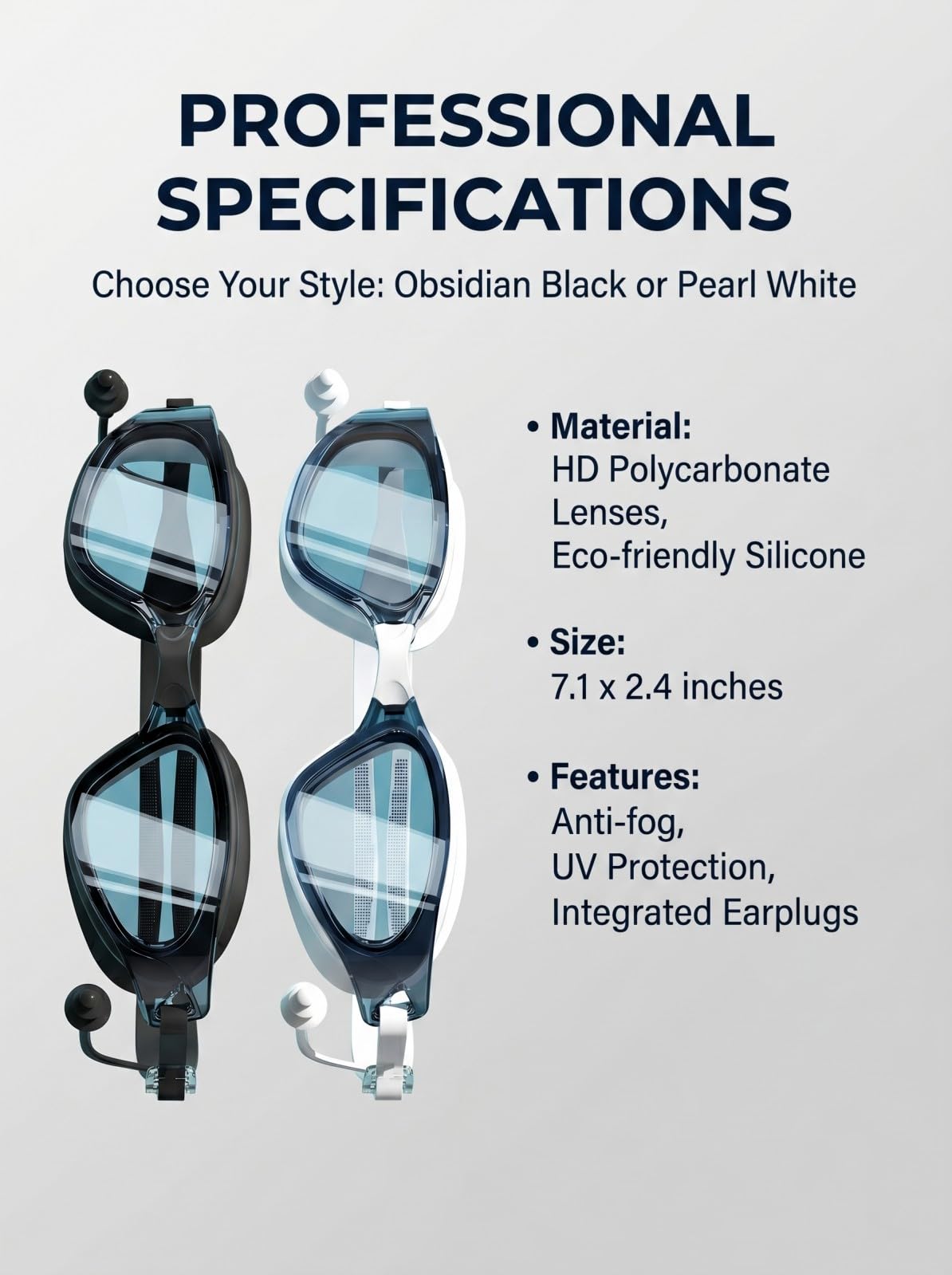 PROFESSIONAL SPECIFICATIONS

Choose Your Style: Obsidian Black or Pearl White

• Material:
HD Polycarbonate Lenses,
Eco-friendly Silicone

• Size:
7.1 x 2.4 inches

• Features:
Anti-fog,
UV Protection,
Integrated Earplugs